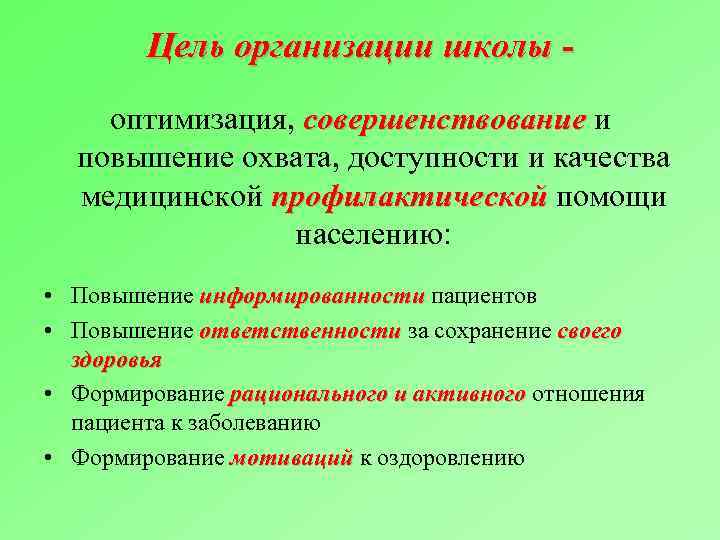 Цель организации школы -

оптимизация, совершенствование и повышение охвата, доступности и качества медицинской профилактической помощи населению:

• Повышение информированности пациентов
• Повышение ответственности за сохранение своего здоровья
• Формирование рационального и активного отношения пациента к заболеванию
• Формирование мотиваций к оздоровлению